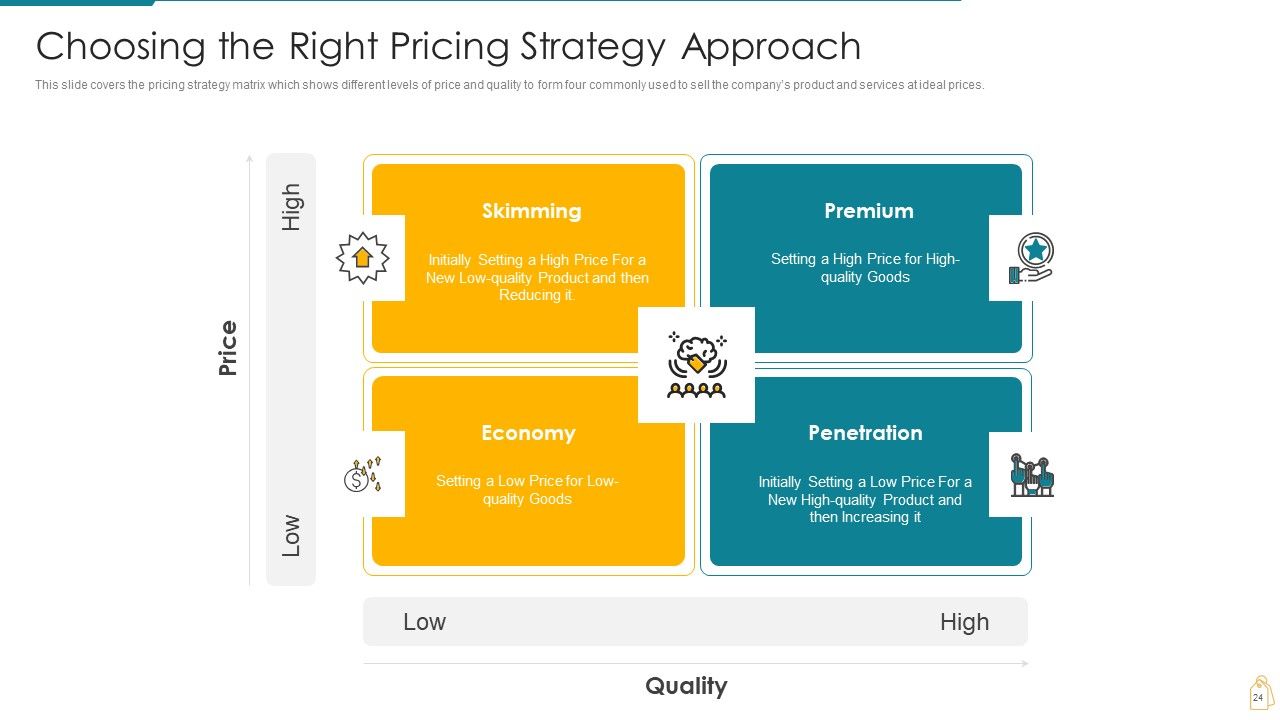 Choosing the Right Pricing Strategy Approach

This slide covers the pricing strategy matrix which shows different levels of price and quality to form four commonly used to sell the company's product and services at ideal prices.

Price

High

Low

Skimming

Initially Setting a High Price For a New Low-quality Product and then Reducing it

Premium

Setting a High Price for High-quality Goods

Economy

Setting a Low Price for Low-quality Goods

Penetration

Initially Setting a Low Price For a New High-quality Product and then Increasing it

Low

High

Quality

24